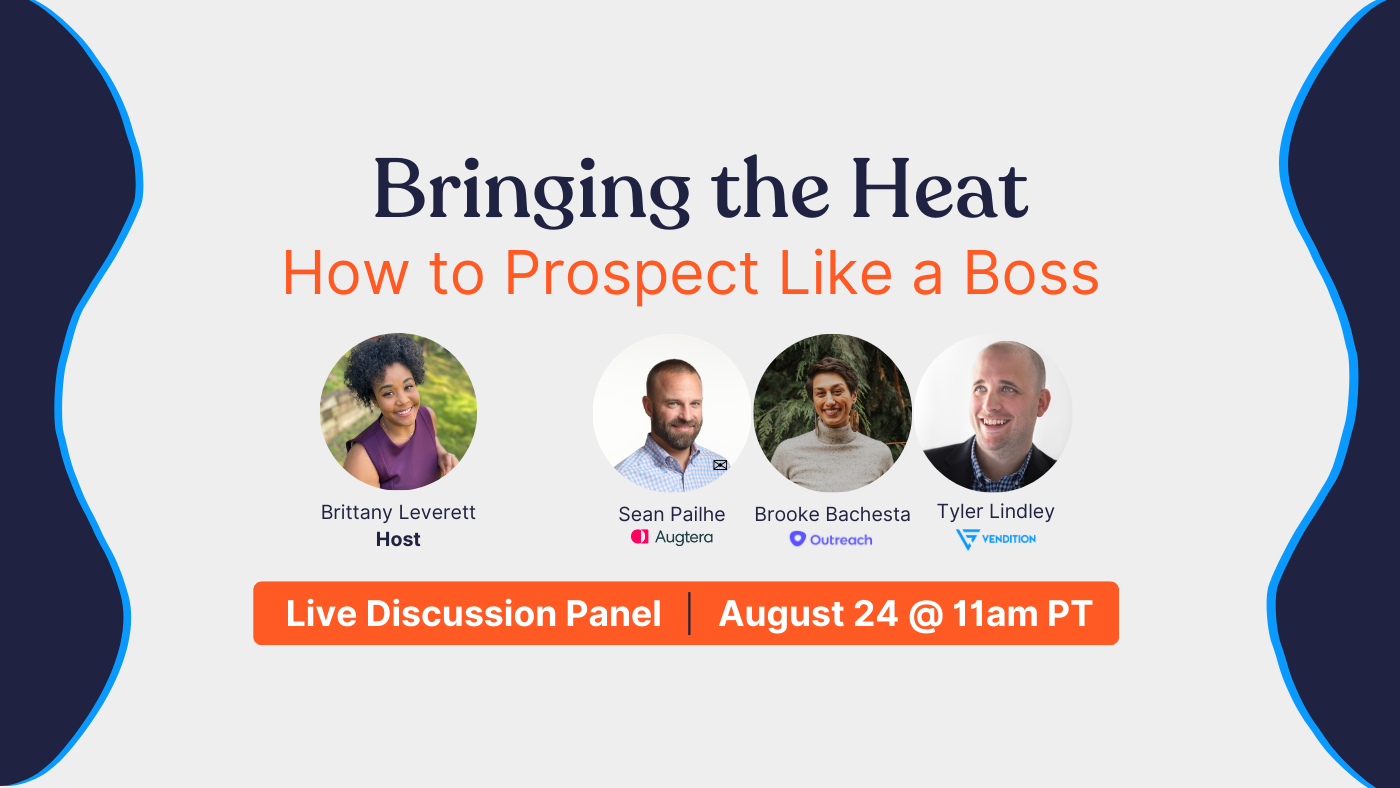 Bringing the Heat
How to Prospect Like a Boss

Brittany Leverett
Host

Sean Pailhe
Augtera

Brooke Bachesta
Outreach

Tyler Lindley
VENDITION

Live Discussion Panel | August 24 @ 11am PT